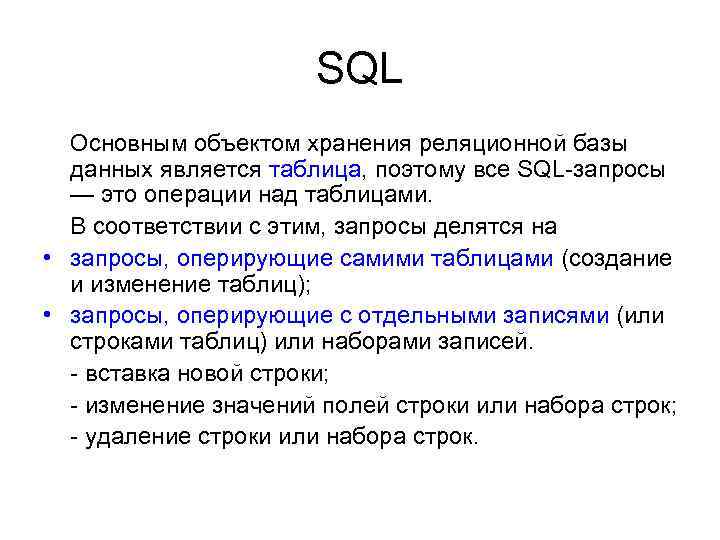 SQL

Основным объектом хранения реляционной базы данных является таблица, поэтому все SQL-запросы — это операции над таблицами.

В соответствии с этим, запросы делятся на

• запросы, оперирующие самими таблицами (создание и изменение таблиц);

• запросы, оперирующие с отдельными записями (или строками таблиц) или наборами записей.

- вставка новой строки;

- изменение значений полей строки или набора строк;

- удаление строки или набора строк.